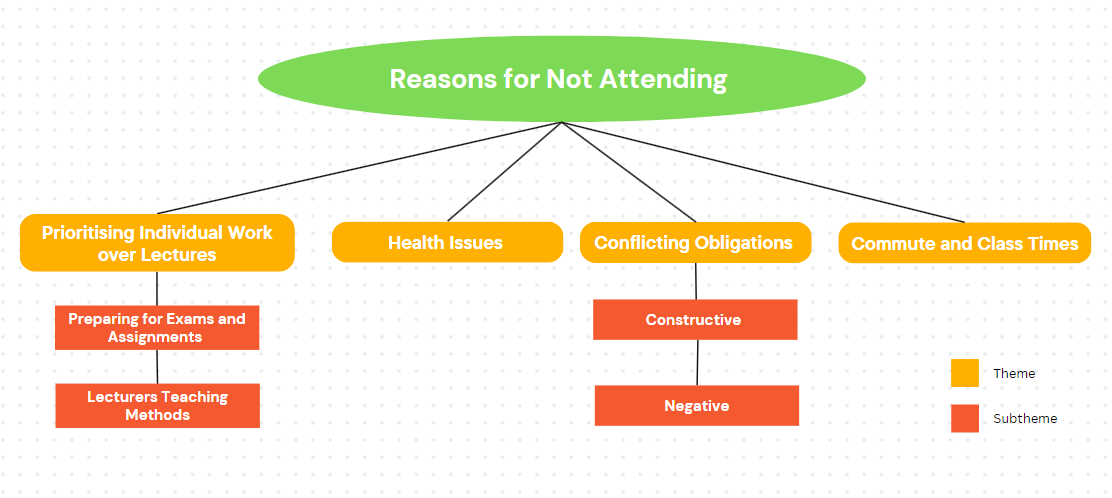 Reasons for Not Attending

Prioritising Individual Work over Lectures

Preparing for Exams and Assignments

Lecturers Teaching Methods

Health Issues

Conflicting Obligations

Constructive

Negative

Commute and Class Times

Theme

Subtheme